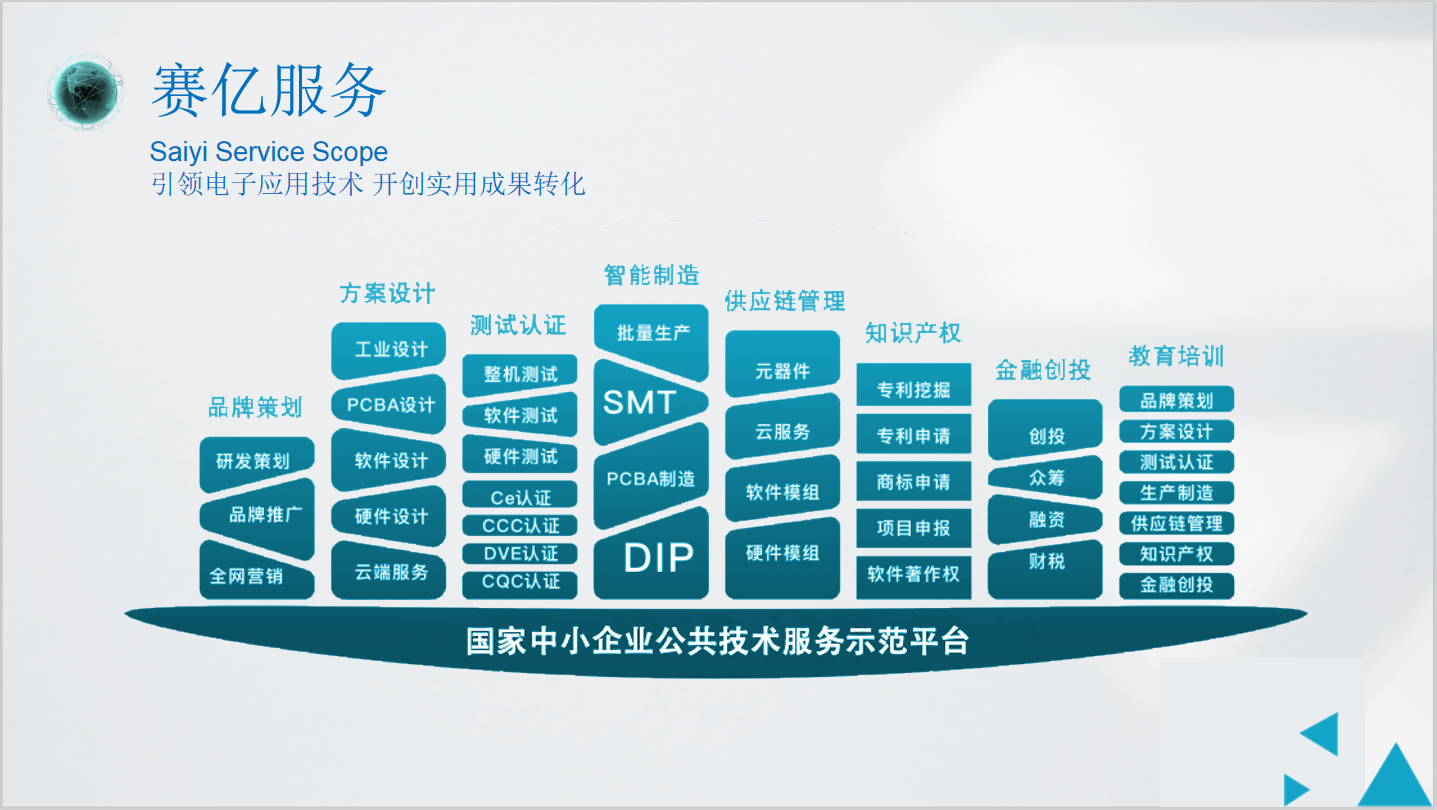 赛亿服务

Saiyi Service Scope
引领电子应用技术 开创实用成果转化

品牌策划
研发策划
品牌推广
全网营销

方案设计
工业设计
PCBA设计
软件设计
硬件设计
云端服务

测试认证
整机测试
软件测试
硬件测试
Ce认证
CCC认证
DVE认证
CQC认证

智能制造
批量生产
SMT
PCBA制造
DIP

供应链管理
元器件
云服务
软件模组
硬件模组

知识产权
专利挖掘
专利申请
商标申请
项目申报
软件著作权

金融创投
创投
众筹
融资
财税

教育培训
品牌策划
方案设计
测试认证
生产制造
供应链管理
知识产权
金融创投

国家中小企业公共技术服务示范平台